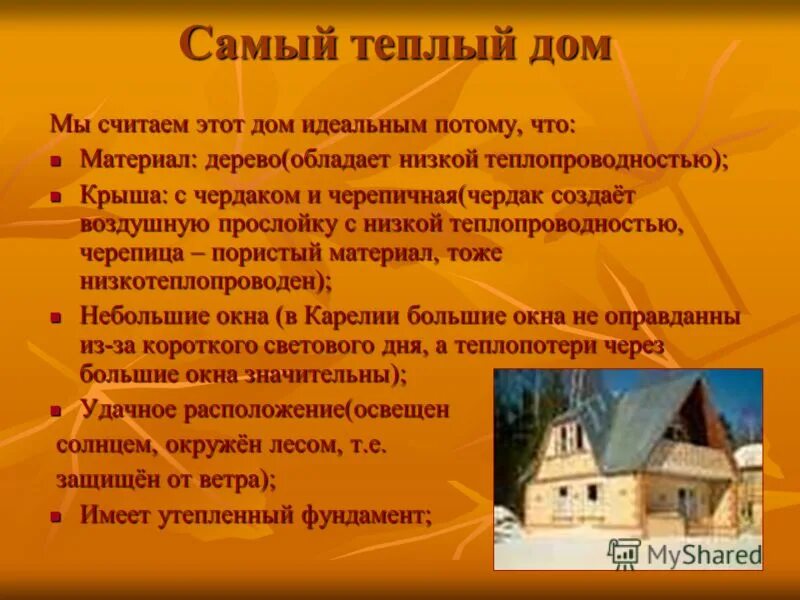 Самый теплый дом

Мы считаем этот дом идеальным потому, что:

- Материал: дерево(обладает низкой теплопроводностью);
- Крыша: с чердаком и черепичная(чердак создаёт воздушную прослойку с низкой теплопроводностью, черепица – пористый материал, тоже низкотеплопроводен);
- Небольшие окна (в Карелии большие окна не оправданны из-за короткого светового дня, а теплопотери через большие окна значительны);
- Удачное расположение(освещен солнцем, окружён лесом, т.е. защищён от ветра);
- Имеет утепленный фундамент;

MyShared